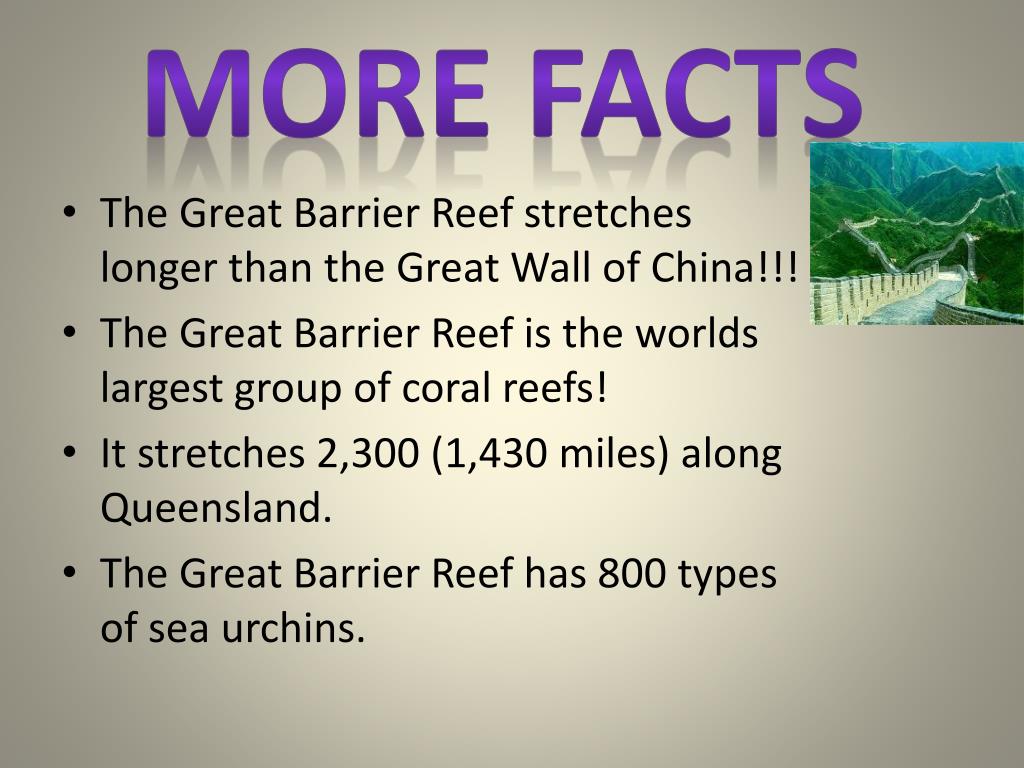 MORE FACTS

• The Great Barrier Reef stretches longer than the Great Wall of China!!!
• The Great Barrier Reef is the worlds largest group of coral reefs!
• It stretches 2,300 (1,430 miles) along Queensland.
• The Great Barrier Reef has 800 types of sea urchins.